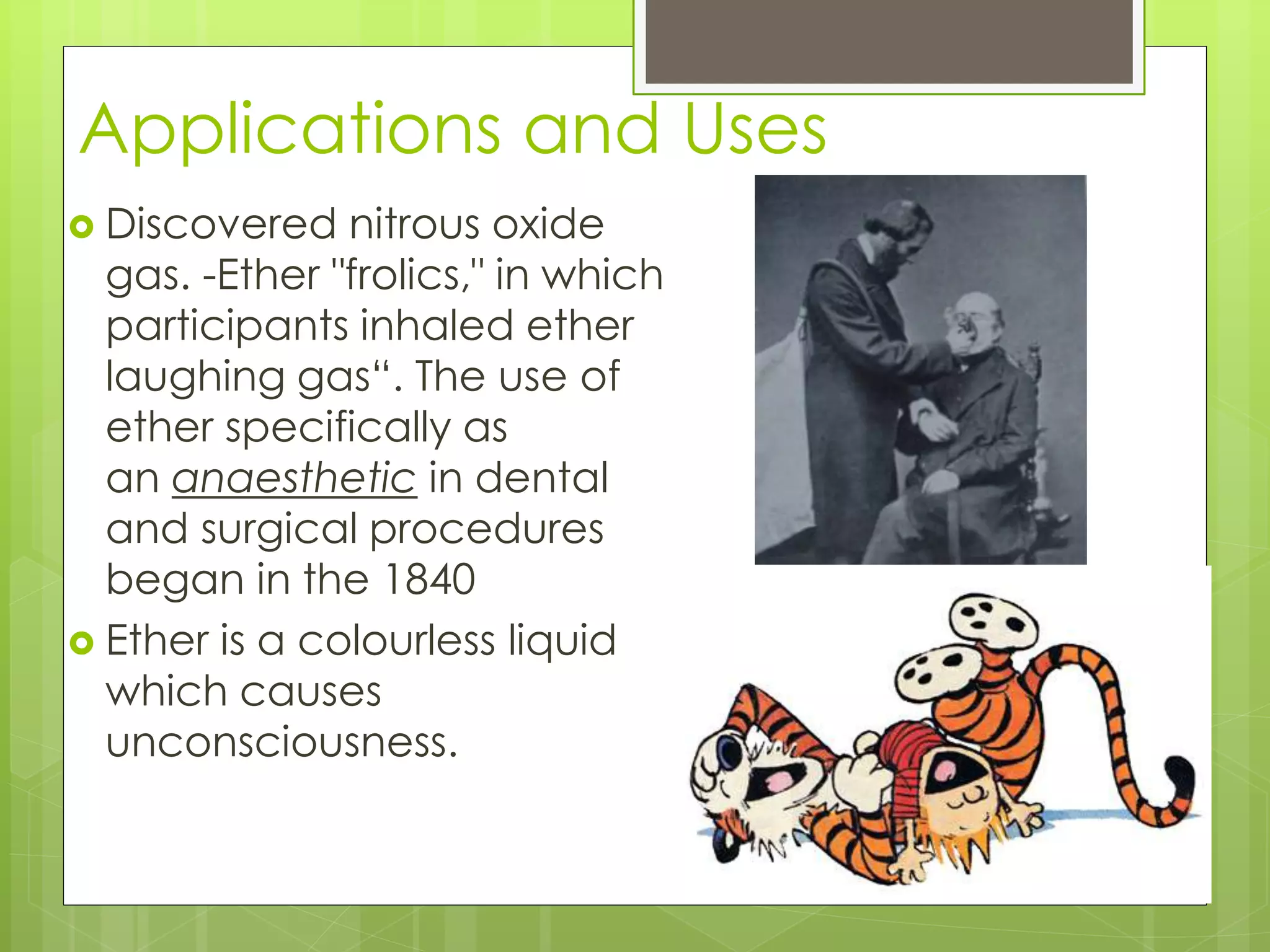 Applications and Uses

Discovered nitrous oxide gas. -Ether "frolics," in which participants inhaled ether laughing gas“. The use of ether specifically as an anaesthetic in dental and surgical procedures began in the 1840

Ether is a colourless liquid which causes unconsciousness.